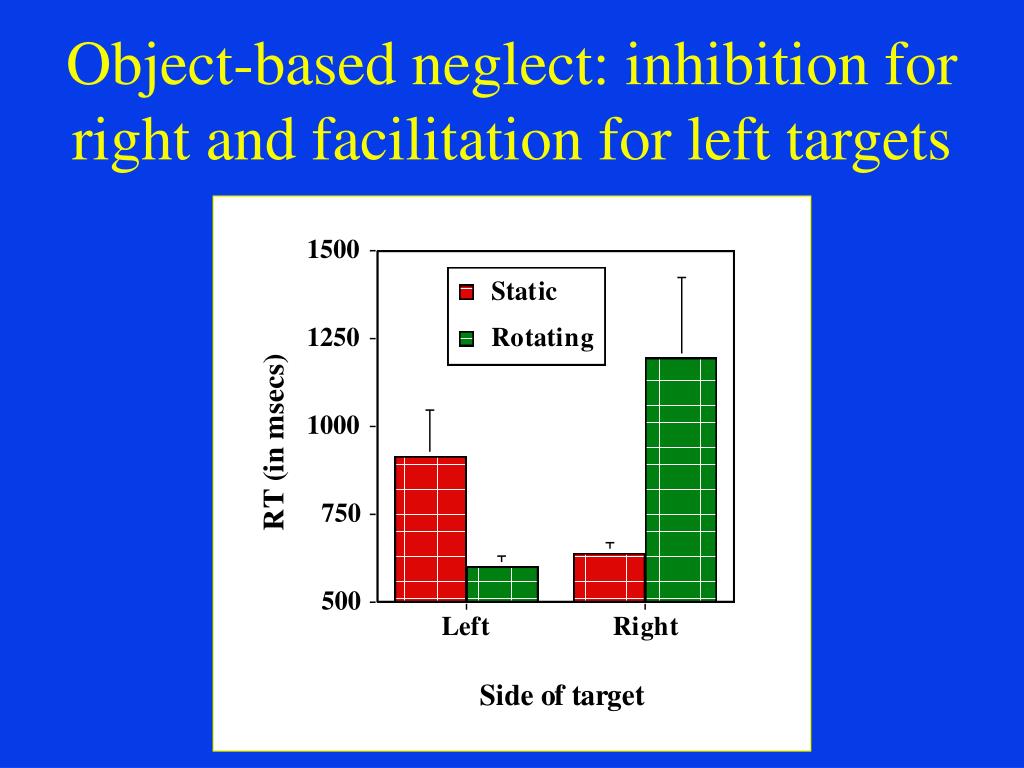 Object-based neglect: inhibition for right and facilitation for left targets

1500
1250
1000
750
500

RT (in msecs)

Static
Rotating

Left
Right

Side of target